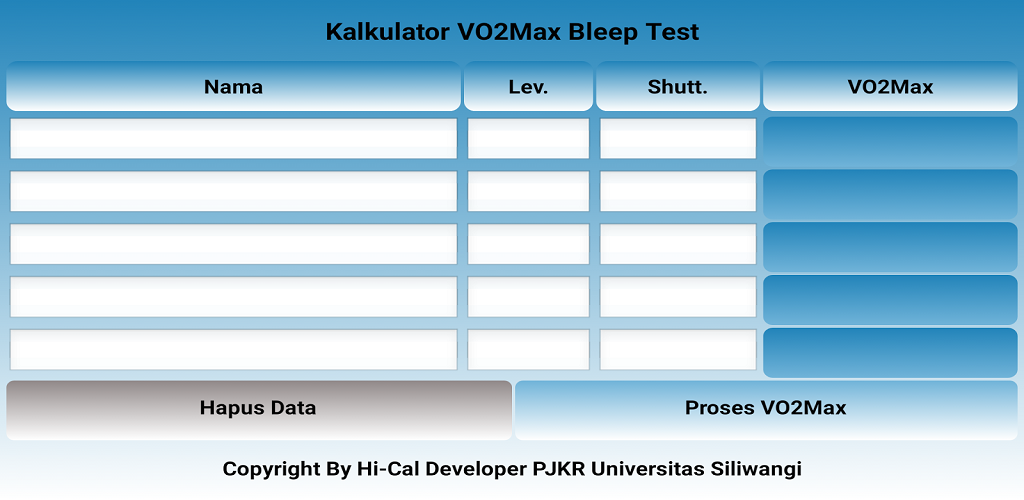 Kalkulator VO2Max Bleep Test

| Nama | Lev. | Shutt. | VO2Max |
|---|---|---|---|
| | | | |
| | | | |
| | | | |
| | | | |
| | | | |

Hapus Data

Proses VO2Max

Copyright By Hi-Cal Developer PJKR Universitas Siliwangi